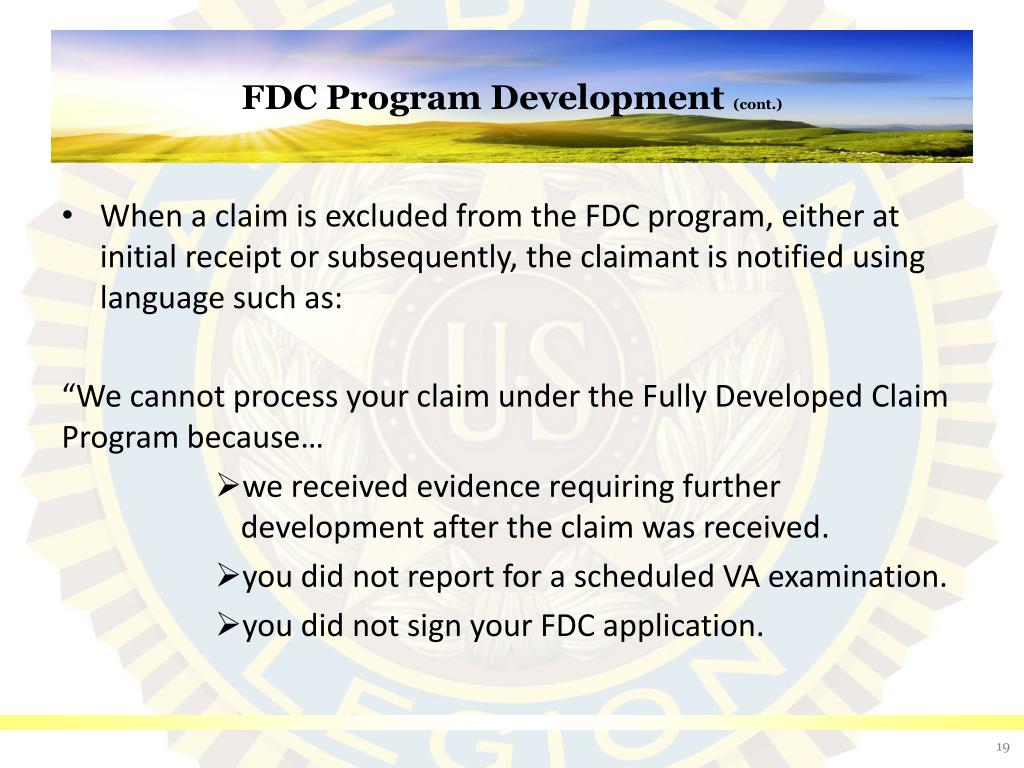 FDC Program Development (cont.)

• When a claim is excluded from the FDC program, either at initial receipt or subsequently, the claimant is notified using language such as:

“We cannot process your claim under the Fully Developed Claim Program because…

➢we received evidence requiring further development after the claim was received.

➢you did not report for a scheduled VA examination.

➢you did not sign your FDC application.

19